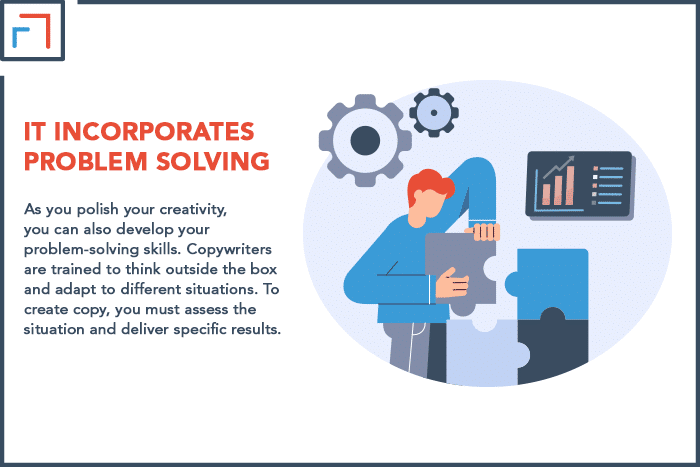 IT INCORPORATES PROBLEM SOLVING

As you polish your creativity, you can also develop your problem-solving skills. Copywriters are trained to think outside the box and adapt to different situations. To create copy, you must assess the situation and deliver specific results.